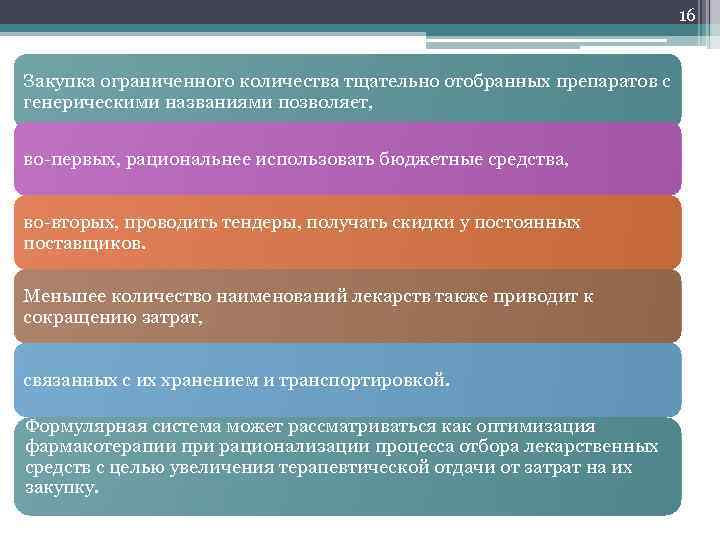 16

Закупка ограниченного количества тщательно отобранных препаратов с генерическими названиями позволяет,

во-первых, рациональнее использовать бюджетные средства,

во-вторых, проводить тендеры, получать скидки у постоянных поставщиков.

Меньшее количество наименований лекарств также приводит к сокращению затрат,

связанных с их хранением и транспортировкой.

Формулярная система может рассматриваться как оптимизация фармакотерапии при рационализации процесса отбора лекарственных средств с целью увеличения терапевтической отдачи от затрат на их закупку.